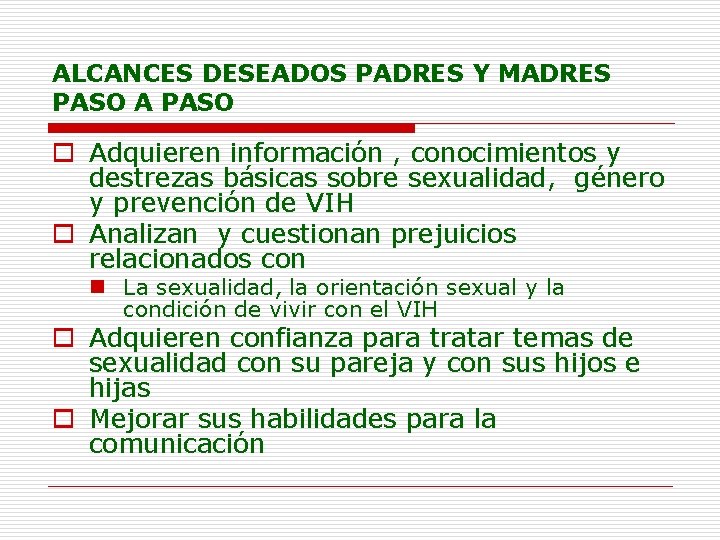 ALCANCES DESEADOS PADRES Y MADRES PASO A PASO

Adquieren información , conocimientos y destrezas básicas sobre sexualidad, género y prevención de VIH

Analizan y cuestionan prejuicios relacionados con

La sexualidad, la orientación sexual y la condición de vivir con el VIH

Adquieren confianza para tratar temas de sexualidad con su pareja y con sus hijos e hijas

Mejorar sus habilidades para la comunicación